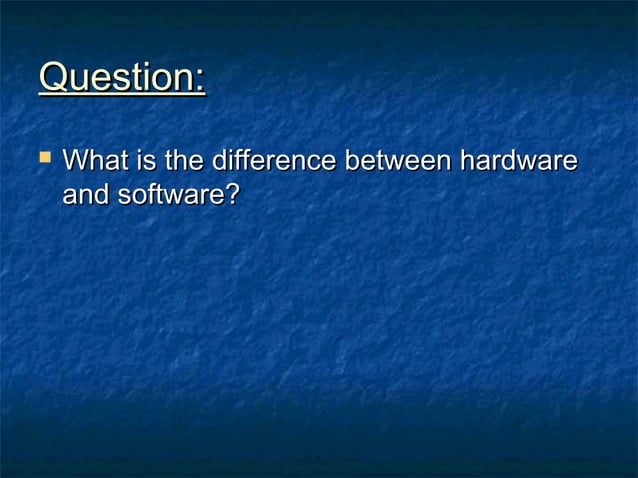 Question:

What is the difference between hardware and software?